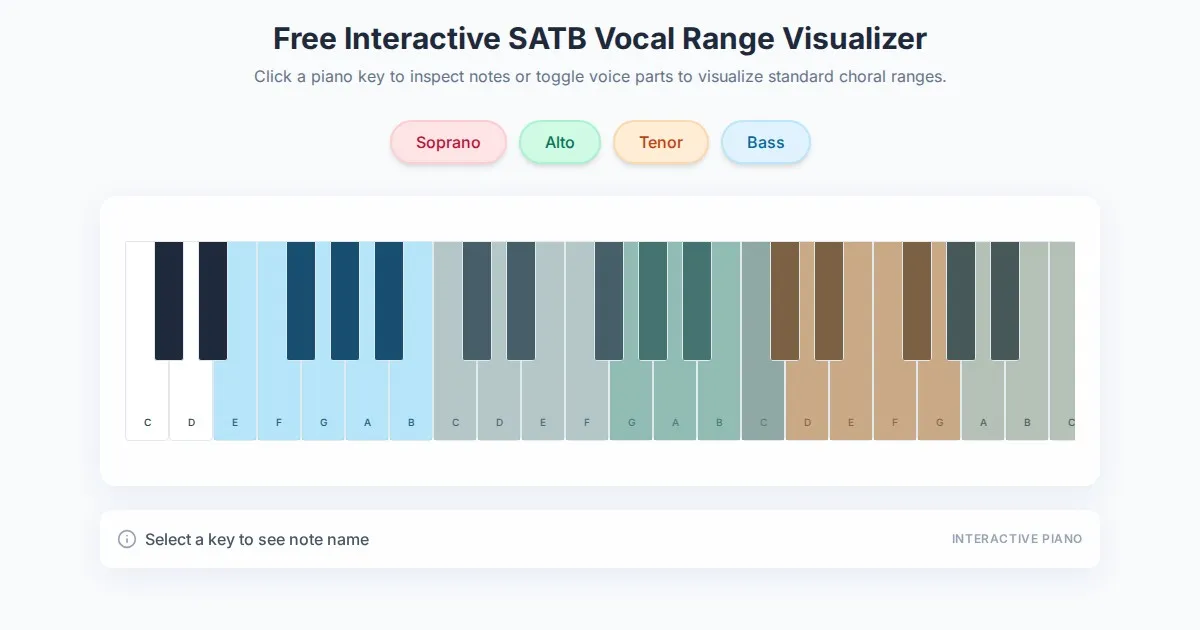 Free Interactive SATB Vocal Range Visualizer

Click a piano key to inspect notes or toggle voice parts to visualize standard choral ranges.

Soprano Alto Tenor Bass

C D E F G A B C D E F G A B C D E F G A B C

Select a key to see note name

INTERACTIVE PIANO